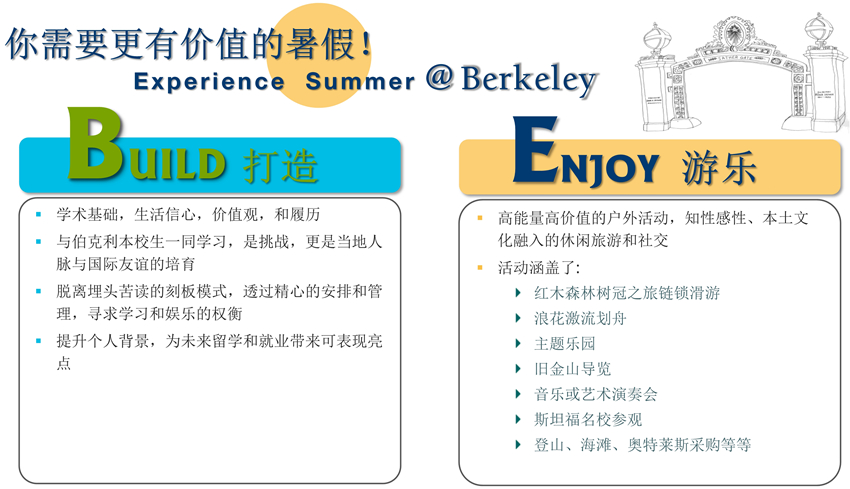 你需要更有价值的暑假！

Experience Summer @ Berkeley

SATHER GATE

BUILD 打造

- 学术基础，生活信心，价值观，和履历
- 与伯克利本校生一同学习，是挑战，更是当地人脉与国际友谊的培育
- 脱离埋头苦读的刻板模式，透过精心的安排和管理，寻求学习和娱乐的权衡
- 提升个人背景，为未来留学和就业带来可表现亮点

ENJOY 游乐

- 高能量高价值的户外活动，知性感性、本土文化融入的休闲旅游和社交
- 活动涵盖了：
  - 红木森林树冠之旅链锁滑游
  - 浪花激流划舟
  - 主题乐园
  - 旧金山导览
  - 音乐或艺术演奏会
  - 斯坦福名校参观
  - 登山、海滩、奥特莱斯采购等等